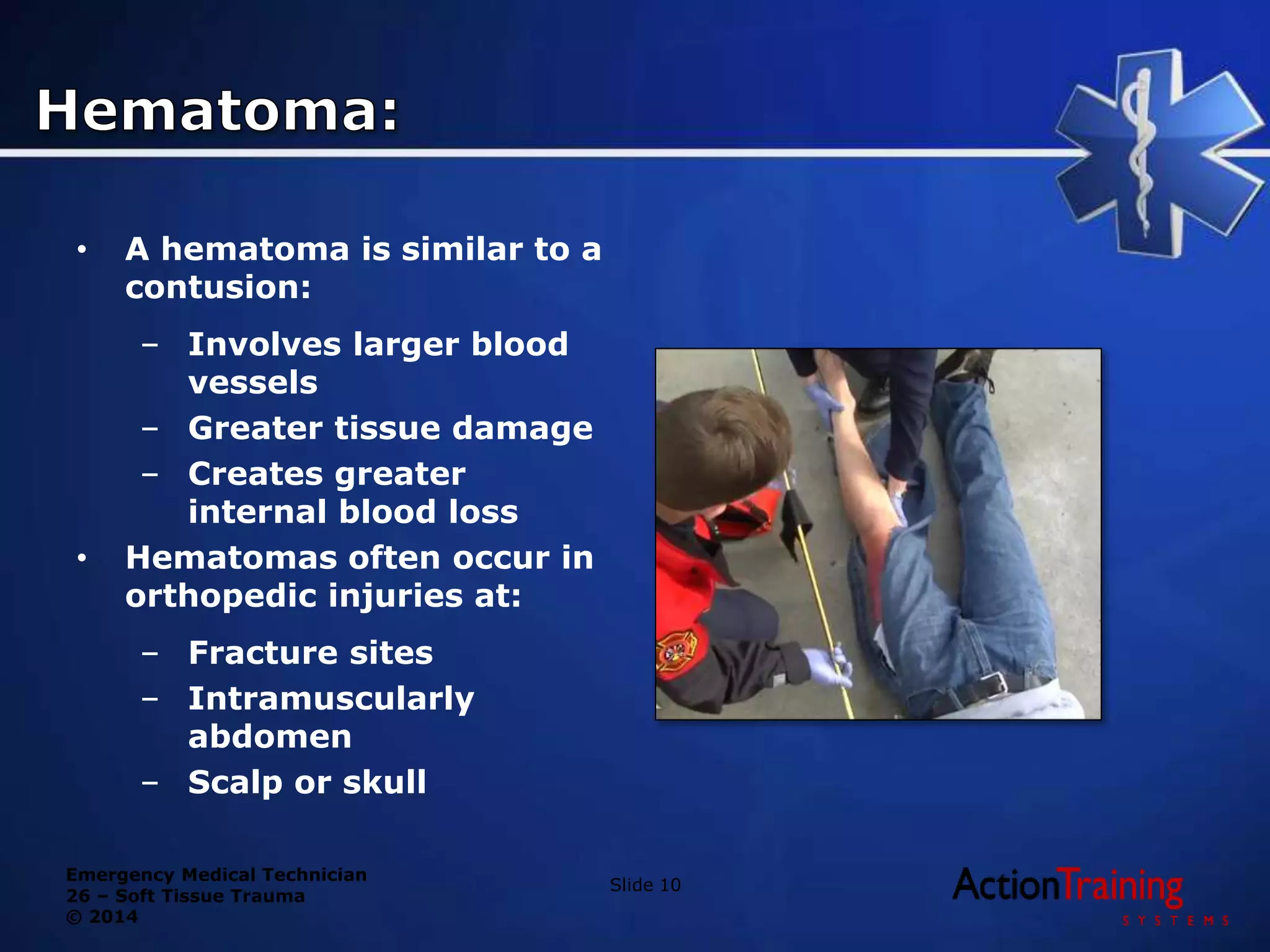 Hematoma:

• A hematoma is similar to a contusion:

– Involves larger blood vessels
– Greater tissue damage
– Creates greater internal blood loss

• Hematomas often occur in orthopedic injuries at:

– Fracture sites
– Intramuscularly abdomen
– Scalp or skull

Emergency Medical Technician
26 – Soft Tissue Trauma
© 2014

Slide 10

ActionTraining
SYSTEMS